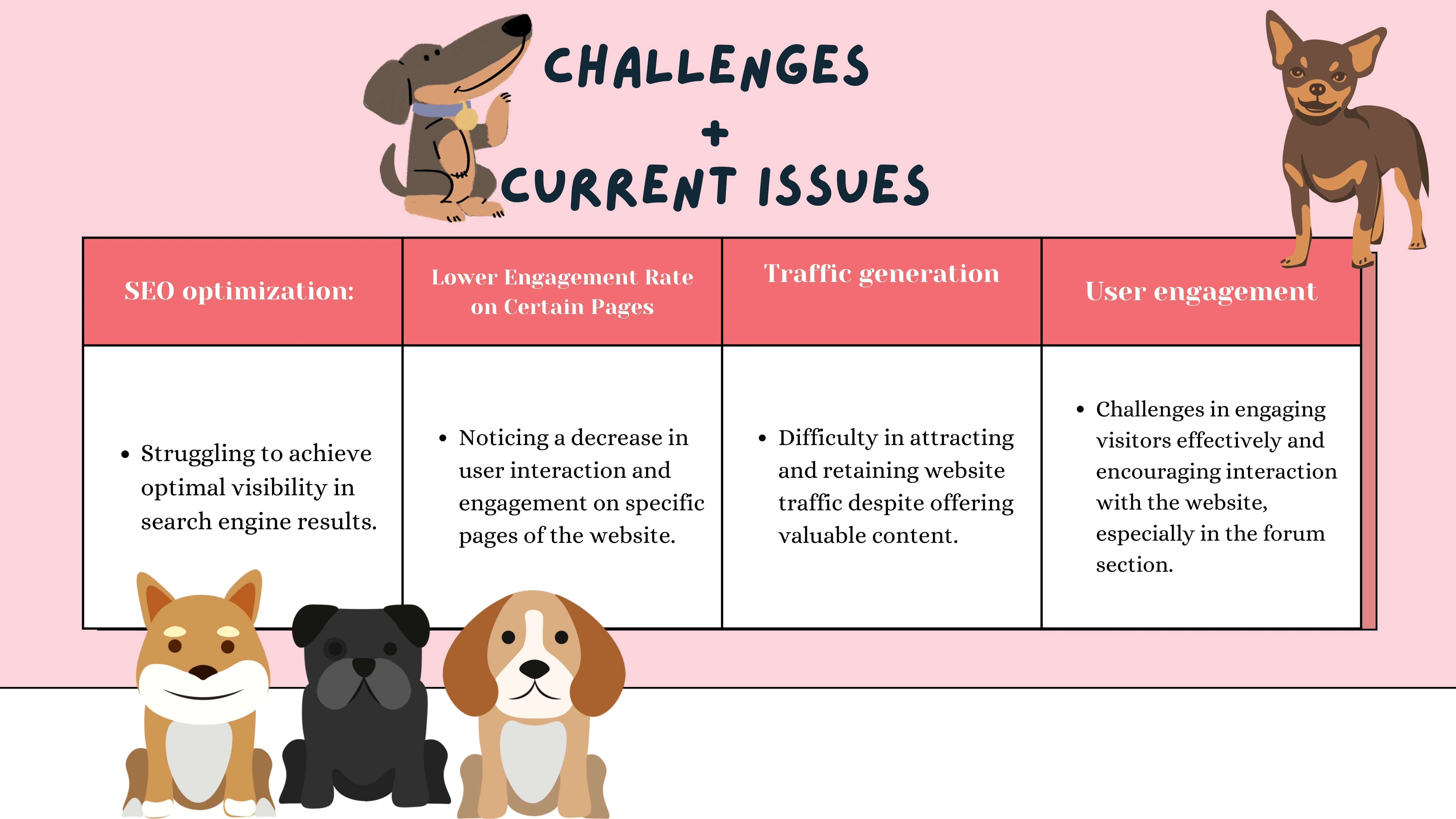 CHALLENGES
+
CURRENT ISSUES

| SEO optimization: | Lower Engagement Rate on Certain Pages | Traffic generation | User engagement |
|---|---|---|---|
| • Struggling to achieve optimal visibility in search engine results. | • Noticing a decrease in user interaction and engagement on specific pages of the website. | • Difficulty in attracting and retaining website traffic despite offering valuable content. | • Challenges in engaging visitors effectively and encouraging interaction with the website, especially in the forum section. |